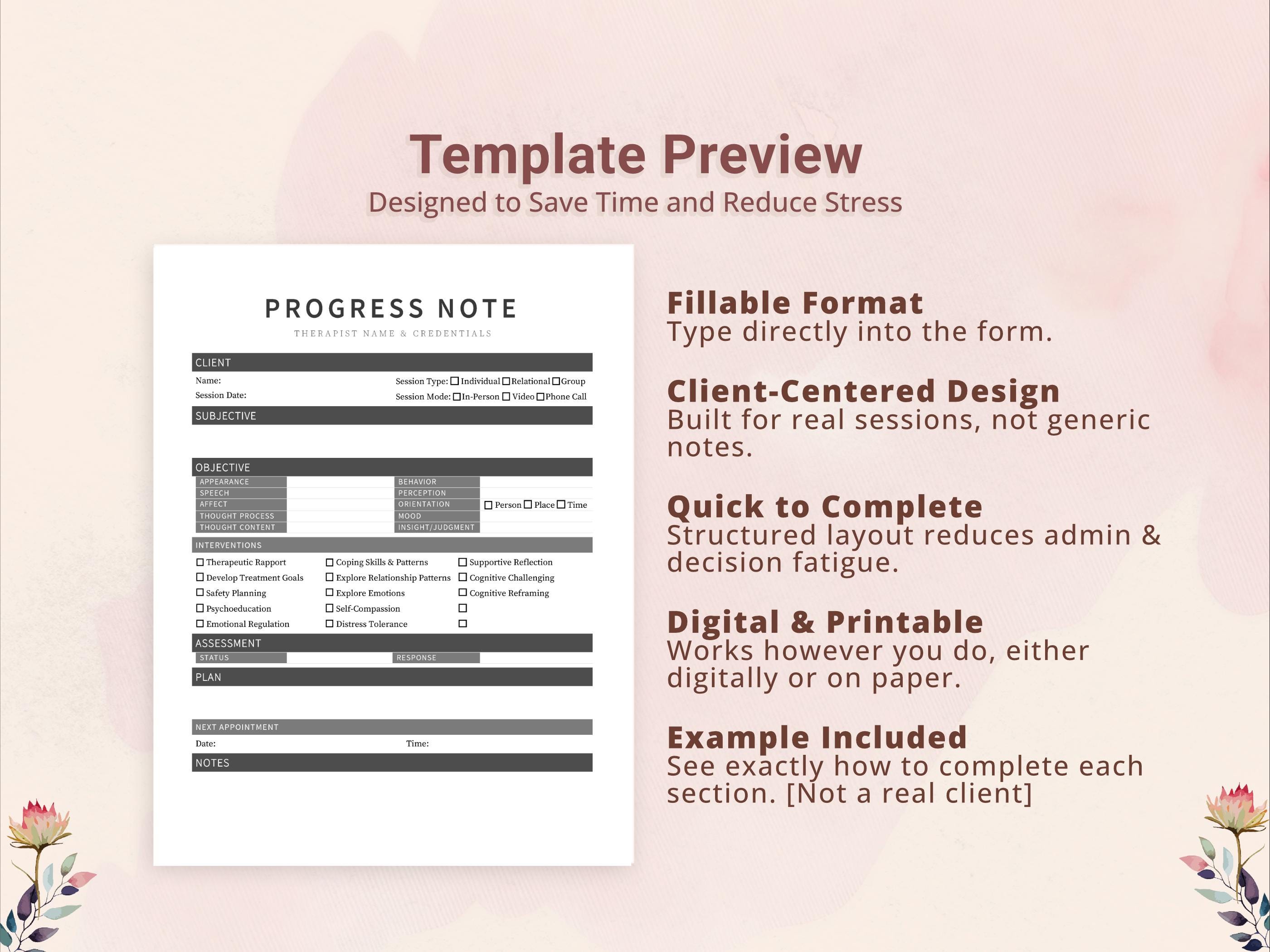 Template Preview
Designed to Save Time and Reduce Stress

PROGRESS NOTE
THERAPIST NAME & CREDENTIALS

CLIENT
Name:
Session Date:
Session Type: ☐ Individual ☐ Relational ☐ Group
Session Mode: ☐ In-Person ☐ Video ☐ Phone Call

SUBJECTIVE

OBJECTIVE
APPEARANCE
SPEECH
AFFECT
THOUGHT PROCESS
THOUGHT CONTENT
BEHAVIOR
PERCEPTION
ORIENTATION ☐ Person ☐ Place ☐ Time
MOOD
INSIGHT/JUDGMENT

INTERVENTIONS
☐ Therapeutic Rapport
☐ Develop Treatment Goals
☐ Safety Planning
☐ Psychoeducation
☐ Emotional Regulation
☐ Coping Skills & Patterns
☐ Explore Relationship Patterns
☐ Explore Emotions
☐ Self-Compassion
☐ Distress Tolerance
☐ Supportive Reflection
☐ Cognitive Challenging
☐ Cognitive Reframing
☐
☐

ASSESSMENT
STATUS
RESPONSE

PLAN

NEXT APPOINTMENT
Date:
Time:

NOTES

Fillable Format
Type directly into the form.

Client-Centered Design
Built for real sessions, not generic notes.

Quick to Complete
Structured layout reduces admin & decision fatigue.

Digital & Printable
Works however you do, either digitally or on paper.

Example Included
See exactly how to complete each section. [Not a real client]